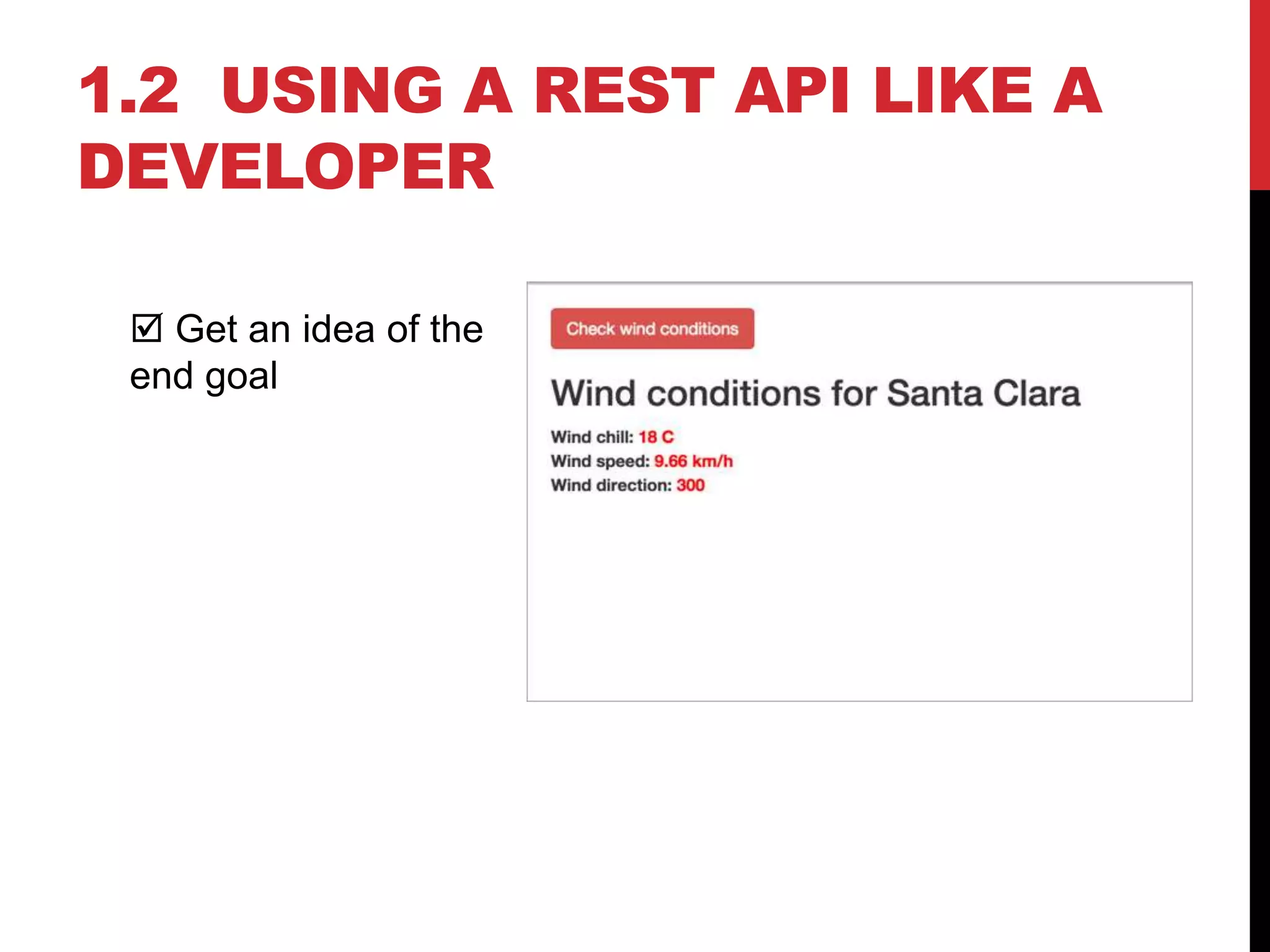 1.2 USING A REST API LIKE A DEVELOPER

☑ Get an idea of the end goal

Check wind conditions

Wind conditions for Santa Clara

Wind chill: 18 C
Wind speed: 9.66 km/h
Wind direction: 300